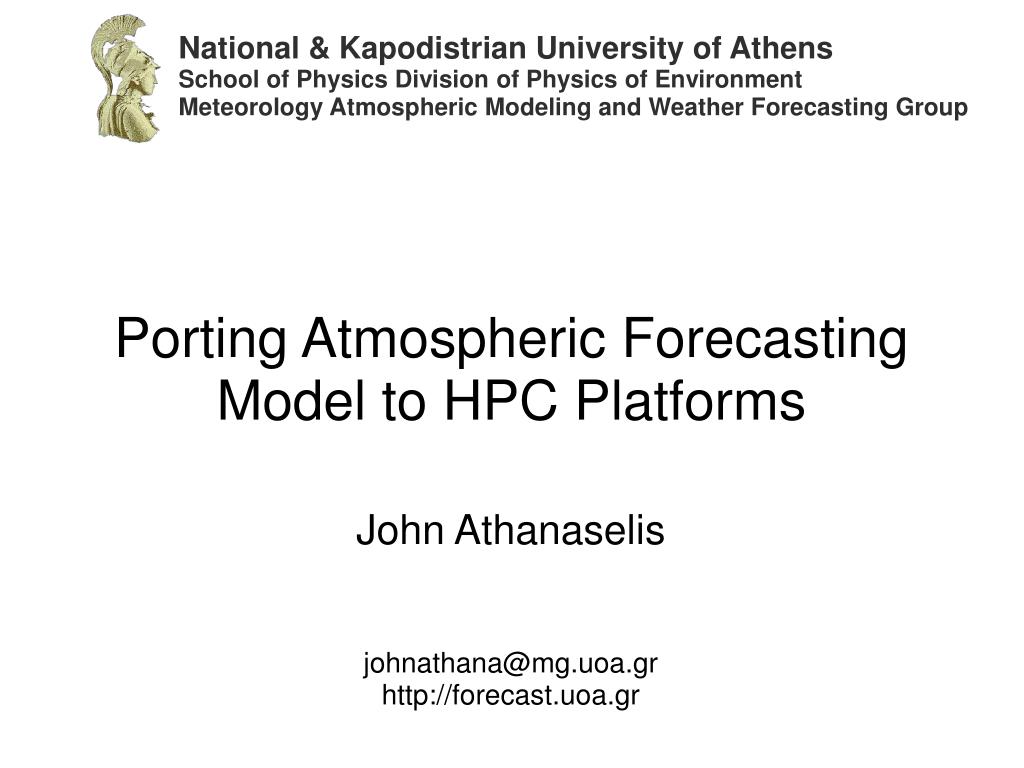 National & Kapodistrian University of Athens
School of Physics Division of Physics of Environment
Meteorology Atmospheric Modeling and Weather Forecasting Group

Porting Atmospheric Forecasting Model to HPC Platforms

John Athanaselis

johnathana@mg.uoa.gr
http://forecast.uoa.gr